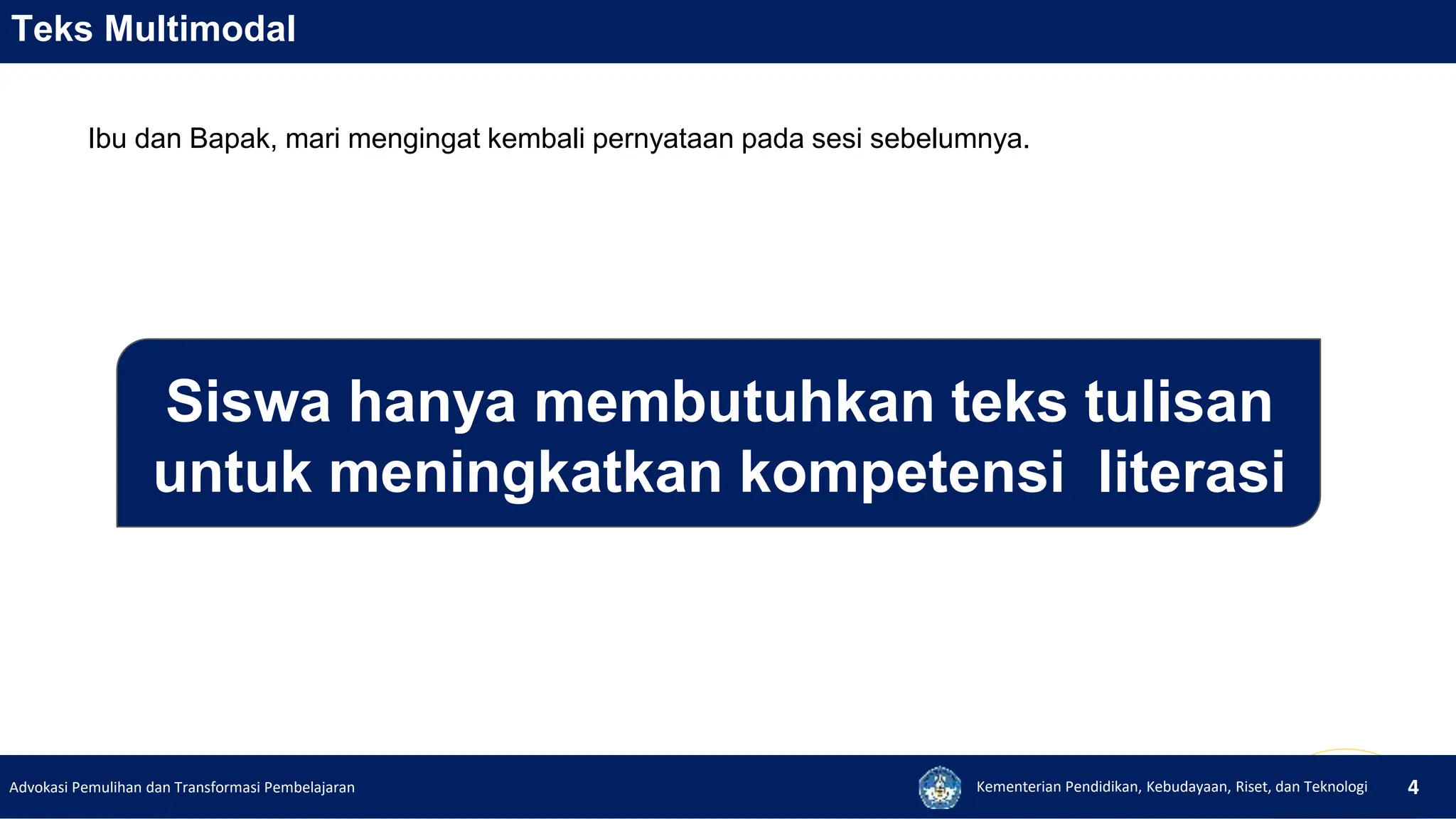 Teks Multimodal

Ibu dan Bapak, mari mengingat kembali pernyataan pada sesi sebelumnya.

Siswa hanya membutuhkan teks tulisan untuk meningkatkan kompetensi literasi

Advokasi Pemulihan dan Transformasi Pembelajaran

Kementerian Pendidikan, Kebudayaan, Riset, dan Teknologi

4